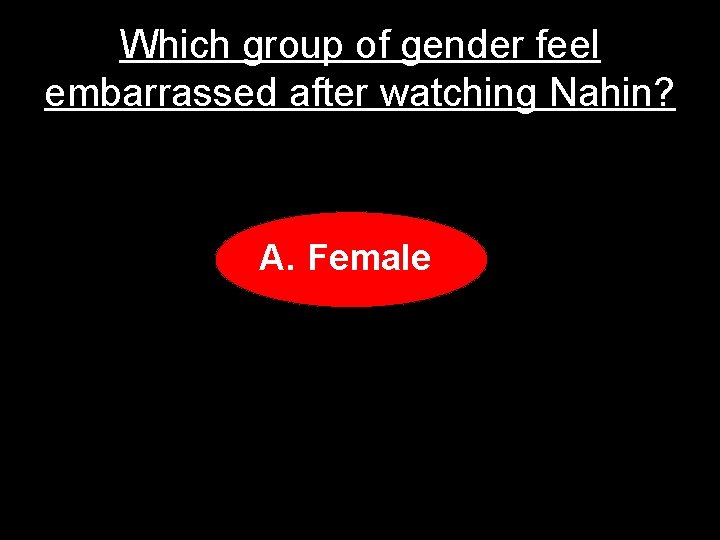 Which group of gender feel embarrassed after watching Nahin?

A. Female